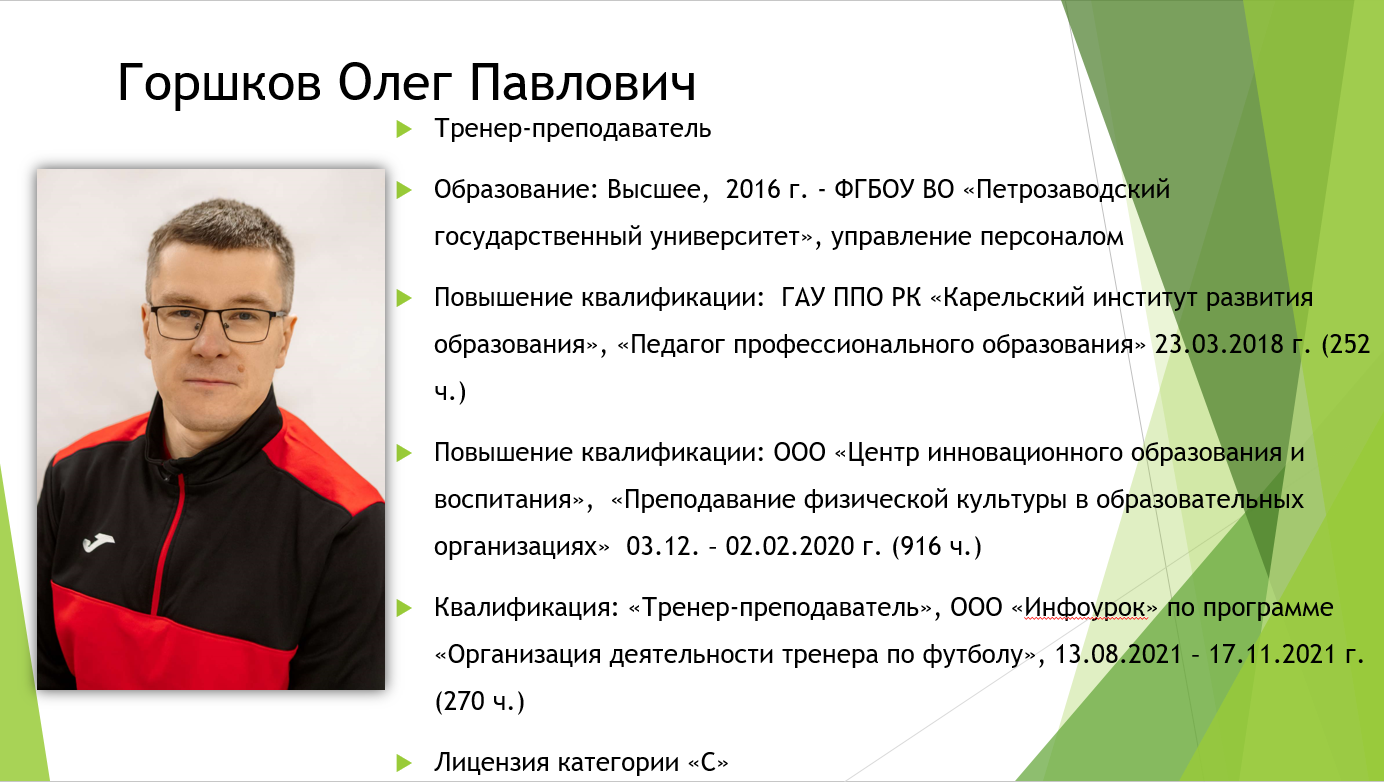 Горшков Олег Павлович

Тренер-преподаватель

Образование: Высшее, 2016 г. - ФГБОУ ВО «Петрозаводский государственный университет», управление персоналом

Повышение квалификации: ГАУ ППО РК «Карельский институт развития образования», «Педагог профессионального образования» 23.03.2018 г. (252 ч.)

Повышение квалификации: ООО «Центр инновационного образования и воспитания», «Преподавание физической культуры в образовательных организациях» 03.12. – 02.02.2020 г. (916 ч.)

Квалификация: «Тренер-преподаватель», ООО «Инфоурок» по программе «Организация деятельности тренера по футболу», 13.08.2021 – 17.11.2021 г. (270 ч.)

Лицензия категории «С»